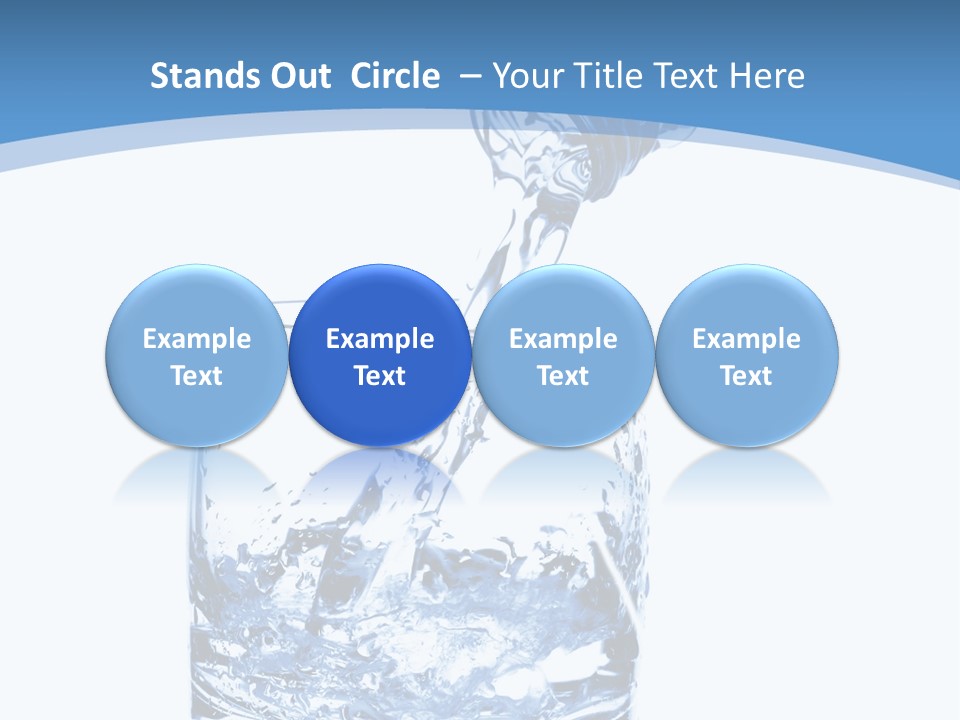 Stands Out Circle – Your Title Text Here

Example Text

Example Text

Example Text

Example Text